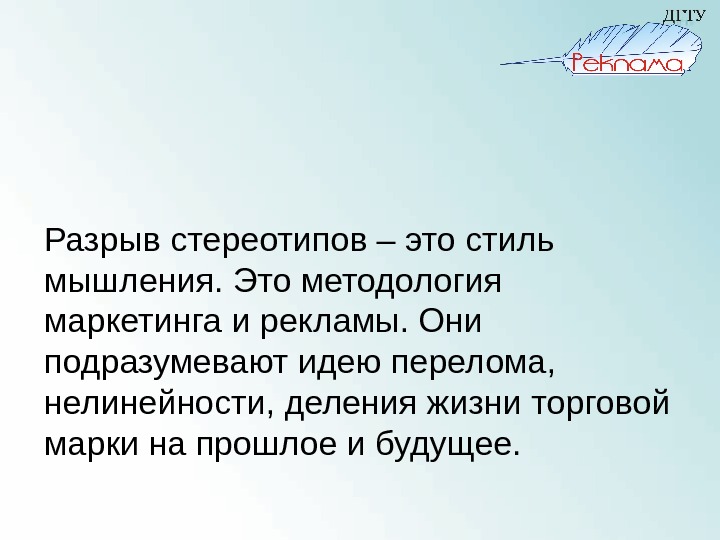 ДГТУ
Реклама

Разрыв стереотипов – это стиль мышления. Это методология маркетинга и рекламы. Они подразумевают идею перелома, нелинейности, деления жизни торговой марки на прошлое и будущее.